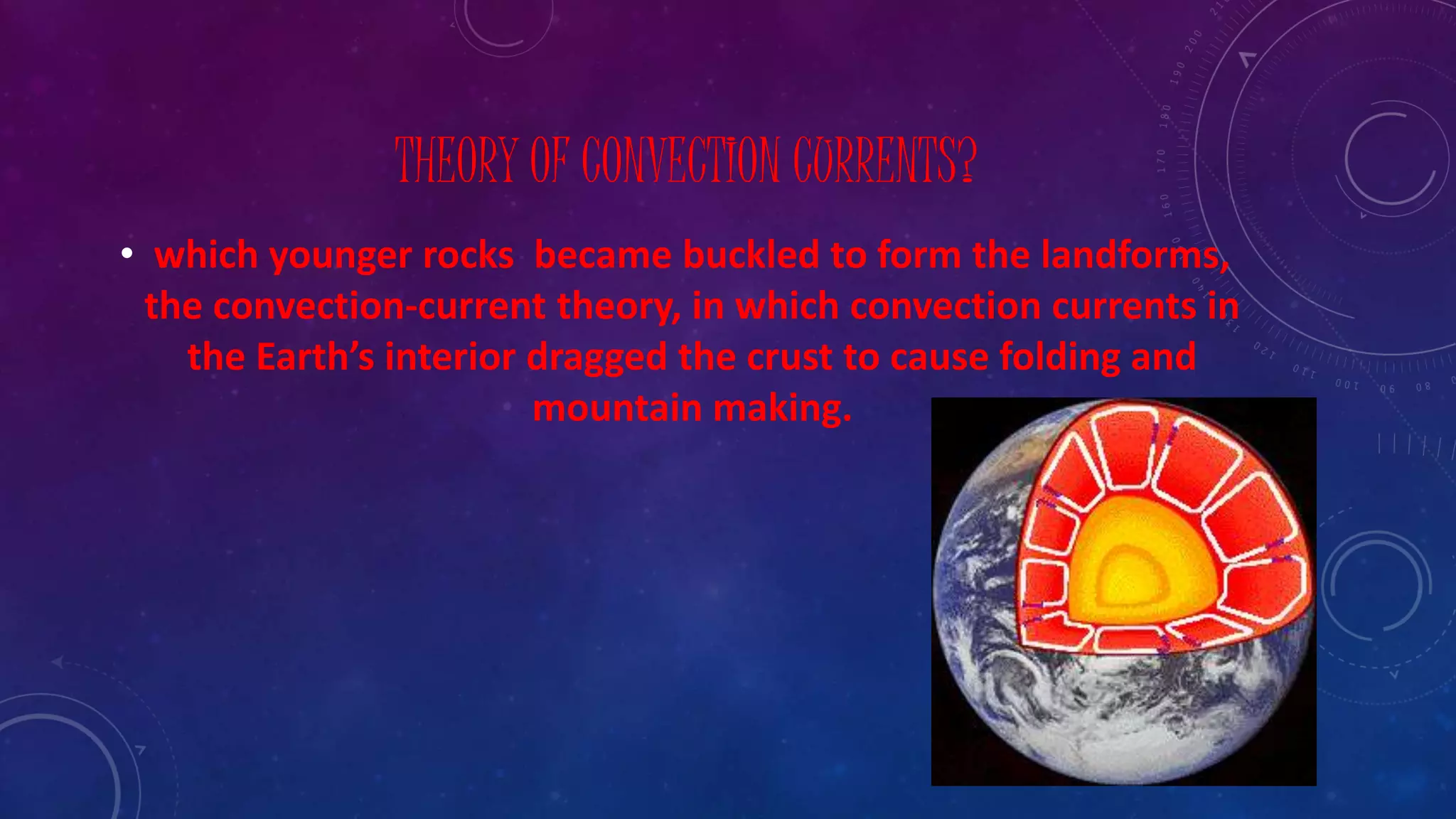 THEORY OF CONVECTION CURRENTS?

• which younger rocks became buckled to form the landforms, the convection-current theory, in which convection currents in the Earth's interior dragged the crust to cause folding and mountain making.